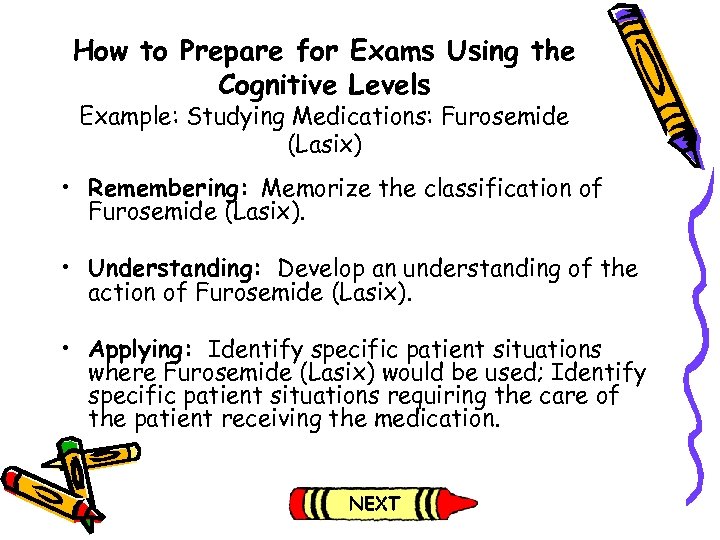 How to Prepare for Exams Using the Cognitive Levels
Example: Studying Medications: Furosemide (Lasix)

• Remembering: Memorize the classification of Furosemide (Lasix).

• Understanding: Develop an understanding of the action of Furosemide (Lasix).

• Applying: Identify specific patient situations where Furosemide (Lasix) would be used; Identify specific patient situations requiring the care of the patient receiving the medication.

NEXT